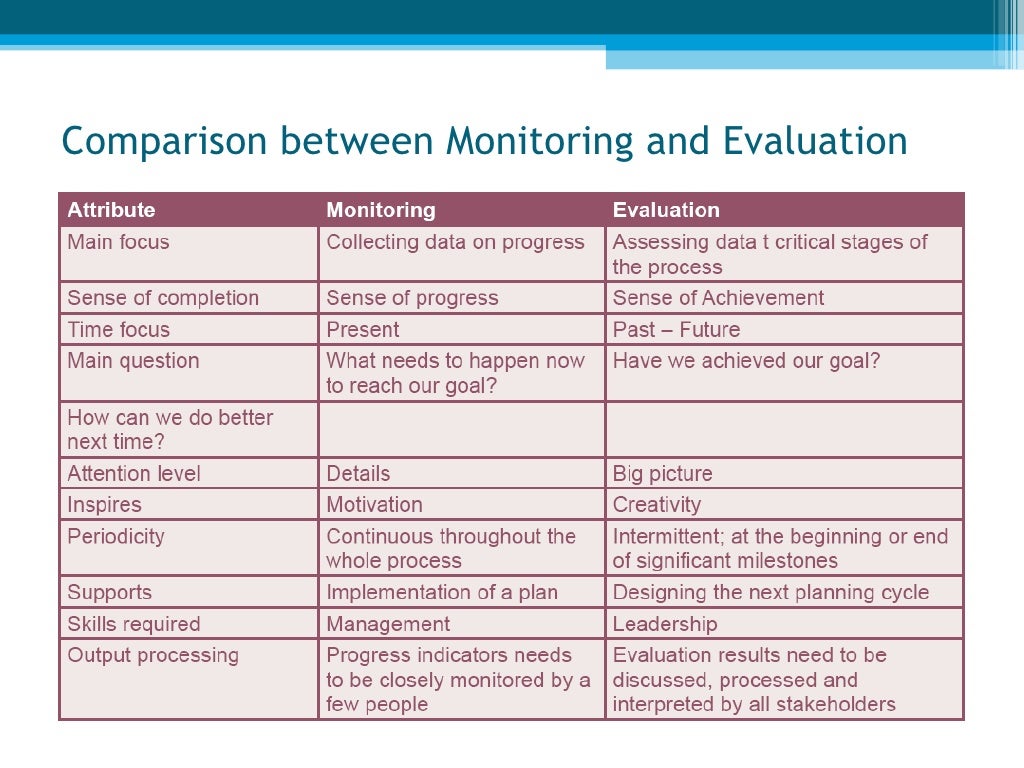 Comparison between Monitoring and Evaluation

| Attribute | Monitoring | Evaluation |
|---|---|---|
| Main focus | Collecting data on progress | Assessing data t critical stages of the process |
| Sense of completion | Sense of progress | Sense of Achievement |
| Time focus | Present | Past – Future |
| Main question | What needs to happen now to reach our goal? | Have we achieved our goal? |
| How can we do better next time? | | |
| Attention level | Details | Big picture |
| Inspires | Motivation | Creativity |
| Periodicity | Continuous throughout the whole process | Intermittent; at the beginning or end of significant milestones |
| Supports | Implementation of a plan | Designing the next planning cycle |
| Skills required | Management | Leadership |
| Output processing | Progress indicators needs to be closely monitored by a few people | Evaluation results need to be discussed, processed and interpreted by all stakeholders |